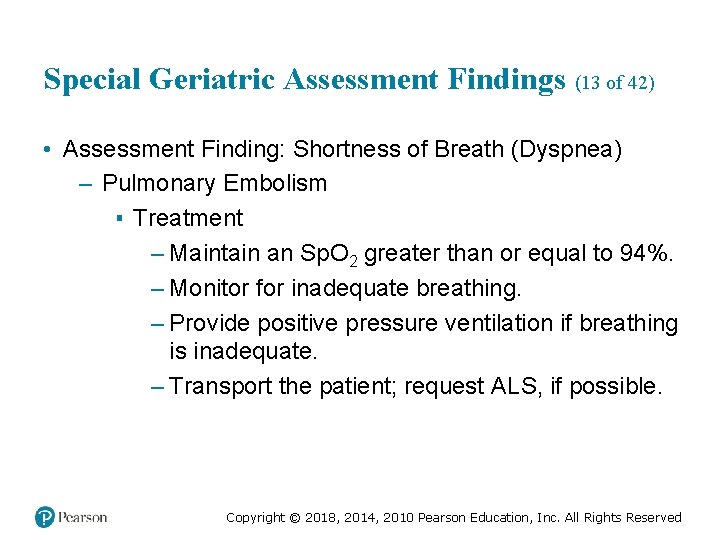 Special Geriatric Assessment Findings (13 of 42)

• Assessment Finding: Shortness of Breath (Dyspnea)
– Pulmonary Embolism
▪ Treatment
– Maintain an $SpO_2$ greater than or equal to 94%.
– Monitor for inadequate breathing.
– Provide positive pressure ventilation if breathing is inadequate.
– Transport the patient; request ALS, if possible.

Pearson

Copyright © 2018, 2014, 2010 Pearson Education, Inc. All Rights Reserved